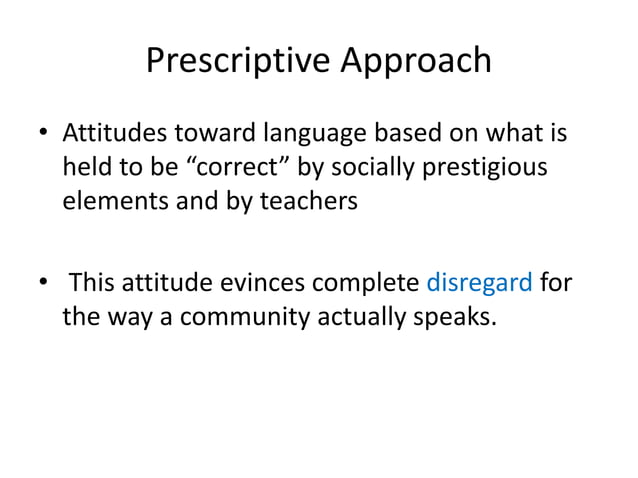 Prescriptive Approach

• Attitudes toward language based on what is held to be “correct” by socially prestigious elements and by teachers

• This attitude evinces complete disregard for the way a community actually speaks.